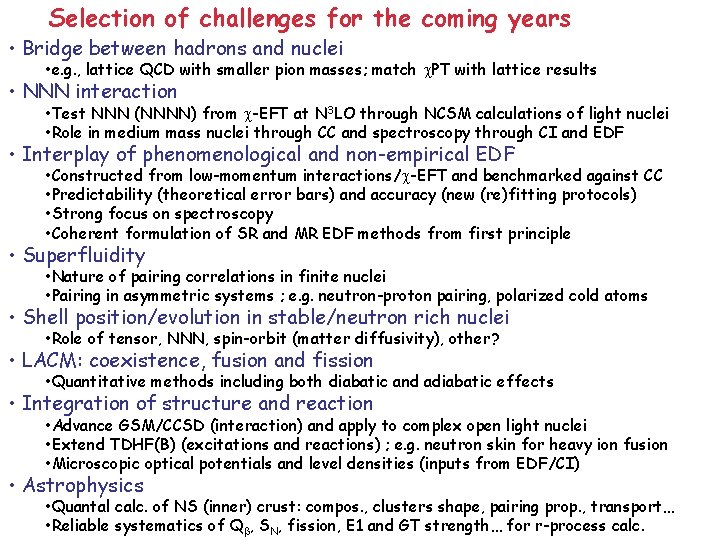 Selection of challenges for the coming years

• Bridge between hadrons and nuclei
•e.g., lattice QCD with smaller pion masses; match $\chi$PT with lattice results

• NNN interaction
•Test NNN (NNNN) from $\chi$-EFT at N$^3$LO through NCSM calculations of light nuclei
•Role in medium mass nuclei through CC and spectroscopy through CI and EDF

• Interplay of phenomenological and non-empirical EDF
•Constructed from low-momentum interactions/$\chi$-EFT and benchmarked against CC
•Predictability (theoretical error bars) and accuracy (new (re)fitting protocols)
•Strong focus on spectroscopy
•Coherent formulation of SR and MR EDF methods from first principle

• Superfluidity
•Nature of pairing correlations in finite nuclei
•Pairing in asymmetric systems ; e.g. neutron-proton pairing, polarized cold atoms

• Shell position/evolution in stable/neutron rich nuclei
•Role of tensor, NNN, spin-orbit (matter diffusivity), other?

• LACM: coexistence, fusion and fission
•Quantitative methods including both diabatic and adiabatic effects

• Integration of structure and reaction
•Advance GSM/CCSD (interaction) and apply to complex open light nuclei
•Extend TDHF(B) (excitations and reactions) ; e.g. neutron skin for heavy ion fusion
•Microscopic optical potentials and level densities (inputs from EDF/CI)

• Astrophysics
•Quantal calc. of NS (inner) crust: compos., clusters shape, pairing prop., transport...
•Reliable systematics of $Q_\beta$, $S_N$, fission, E1 and GT strength... for r-process calc.